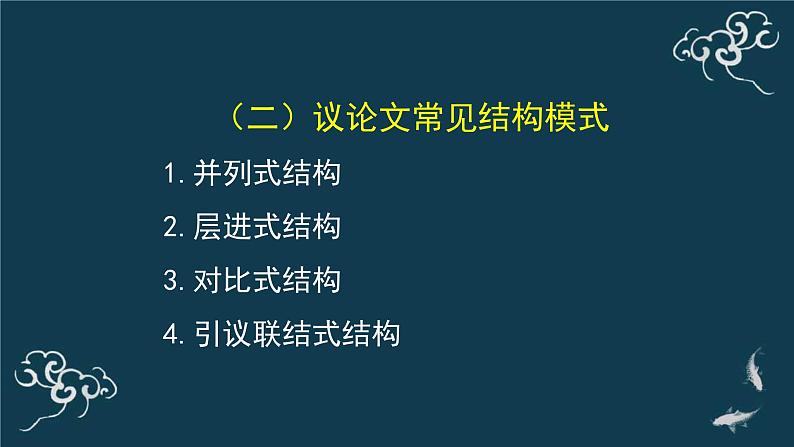 （二）议论文常见结构模式

1. 并列式结构

2. 层进式结构

3. 对比式结构

4. 引议联结式结构